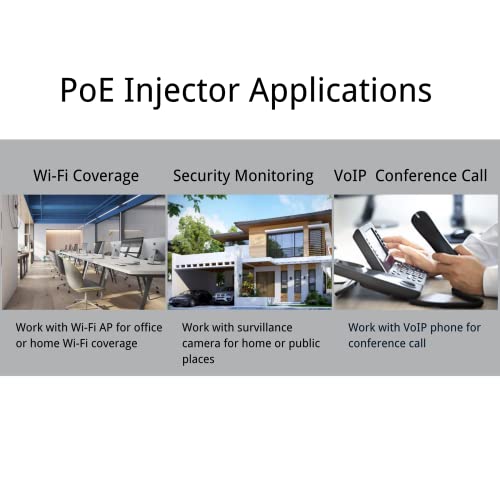 PoE Injector Applications

Wi-Fi Coverage

Work with Wi-Fi AP for office or home Wi-Fi coverage

Security Monitoring

Work with survillance camera for home or public places

VoIP Conference Call

Work with VoIP phone for conference call